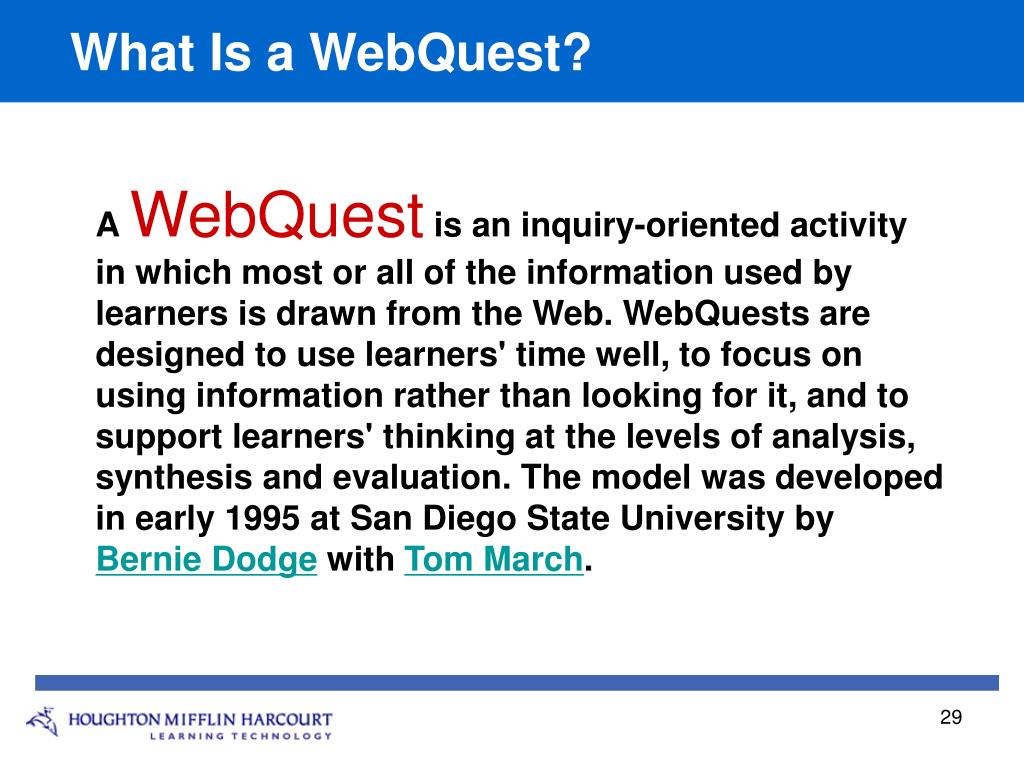 What Is a WebQuest?

A WebQuest is an inquiry-oriented activity in which most or all of the information used by learners is drawn from the Web. WebQuests are designed to use learners' time well, to focus on using information rather than looking for it, and to support learners' thinking at the levels of analysis, synthesis and evaluation. The model was developed in early 1995 at San Diego State University by Bernie Dodge with Tom March.

HOUGHTON MIFFLIN HARCOURT
LEARNING TECHNOLOGY

29